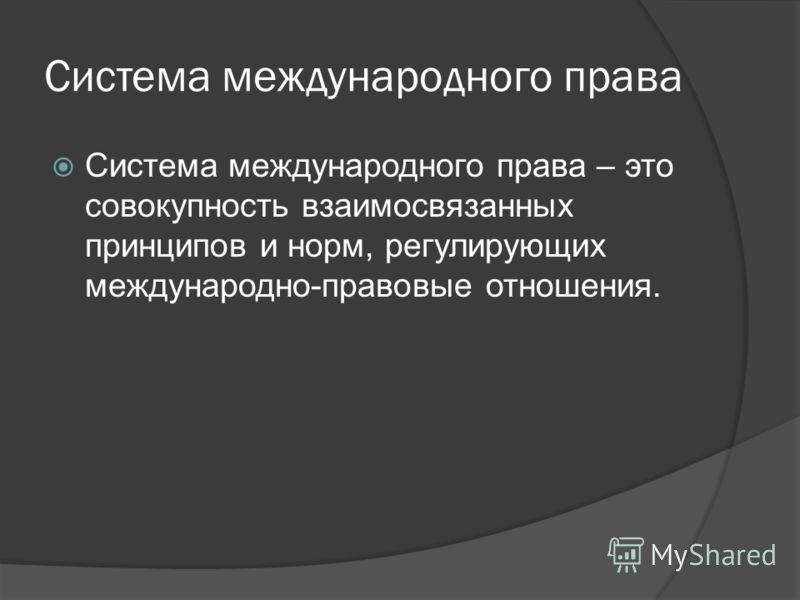 Система международного права

Система международного права – это совокупность взаимосвязанных принципов и норм, регулирующих международно-правовые отношения.

MyShared